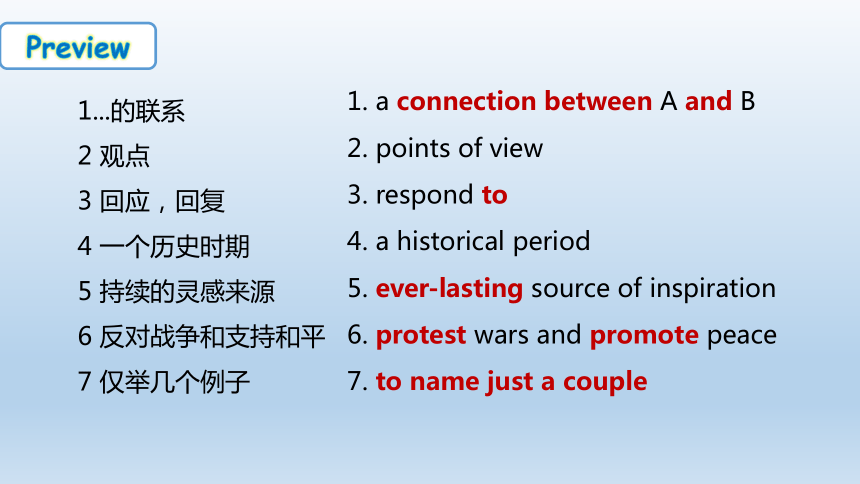 Preview

1...的联系
2 观点
3 回应，回复
4 一个历史时期
5 持续的灵感来源
6 反对战争和支持和平
7 仅举几个例子

1. a connection between A and B
2. points of view
3. respond to
4. a historical period
5. ever-lasting source of inspiration
6. protest wars and promote peace
7. to name just a couple